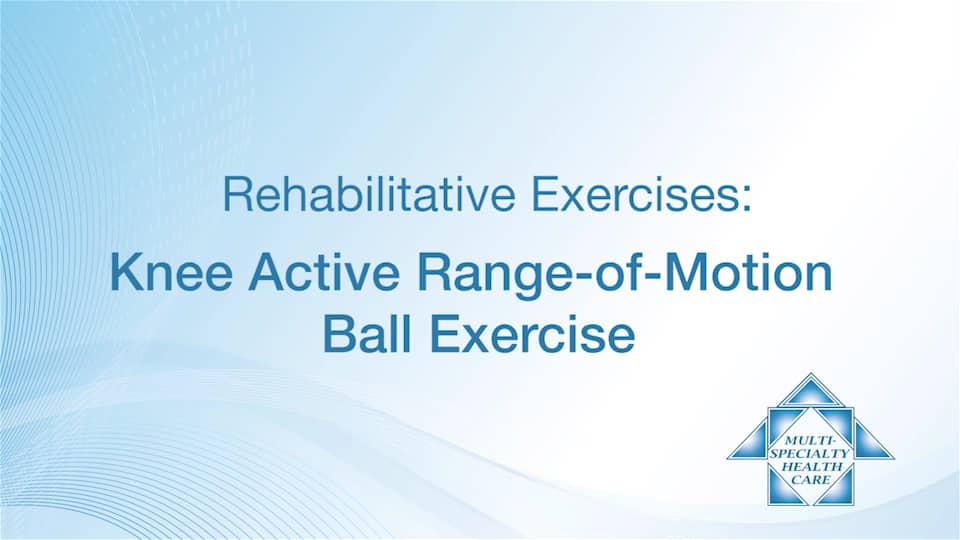 Rehabilitative Exercises:

Knee Active Range-of-Motion Ball Exercise

MULTI-SPECIALTY HEALTH CARE